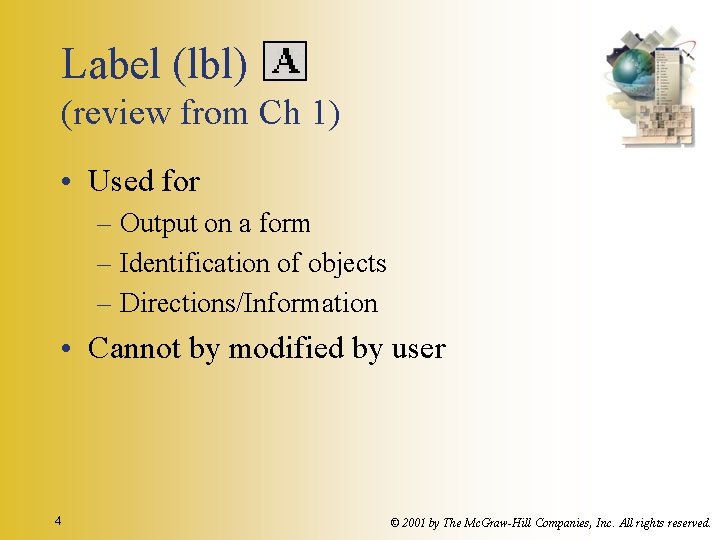 Label (lbl) A
(review from Ch 1)

• Used for
– Output on a form
– Identification of objects
– Directions/Information

• Cannot by modified by user

4

© 2001 by The McGraw-Hill Companies, Inc. All rights reserved.